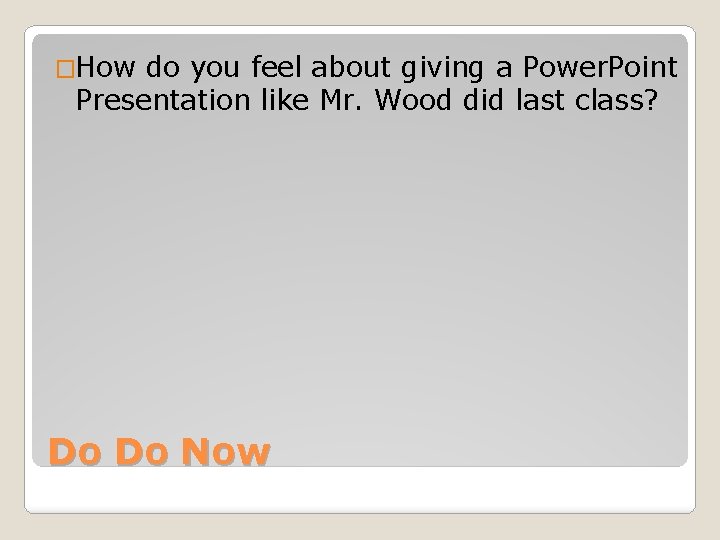 How do you feel about giving a PowerPoint Presentation like Mr. Wood did last class?

Do Do Now